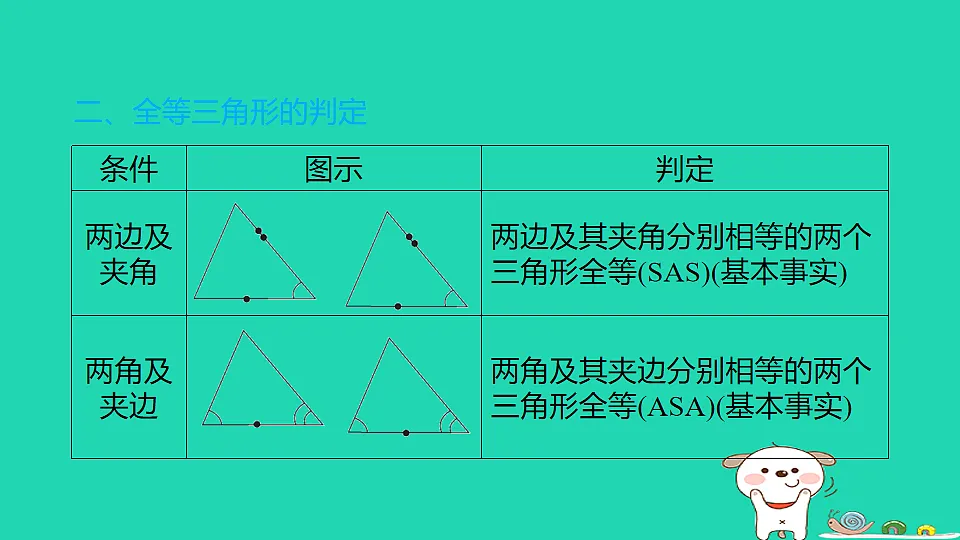 二、全等三角形的判定

| 条件 | 图示 | 判定 |
|---|---|---|
| 两边及夹角 | | 两边及其夹角分别相等的两个三角形全等(SAS)(基本事实) |
| 两角及夹边 | | 两角及其夹边分别相等的两个三角形全等(ASA)(基本事实) |